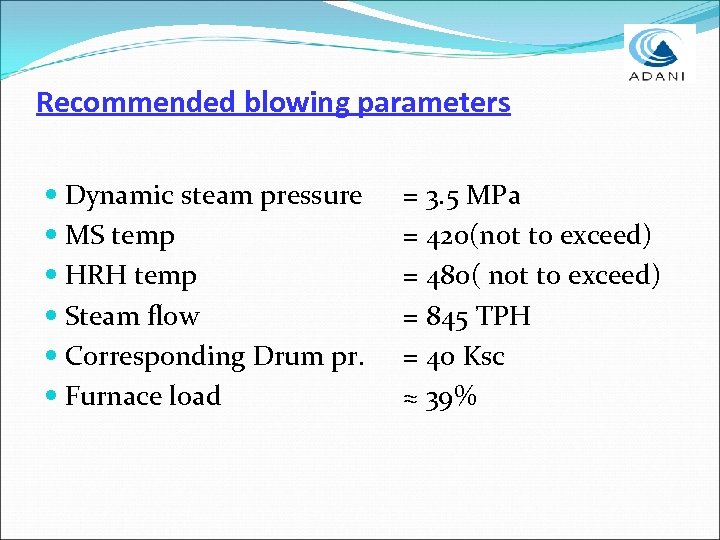 ADANI

Recommended blowing parameters

- Dynamic steam pressure = 3.5 MPa
- MS temp = 420(not to exceed)
- HRH temp = 480( not to exceed)
- Steam flow = 845 TPH
- Corresponding Drum pr. = 40 Ksc
- Furnace load ≈ 39%